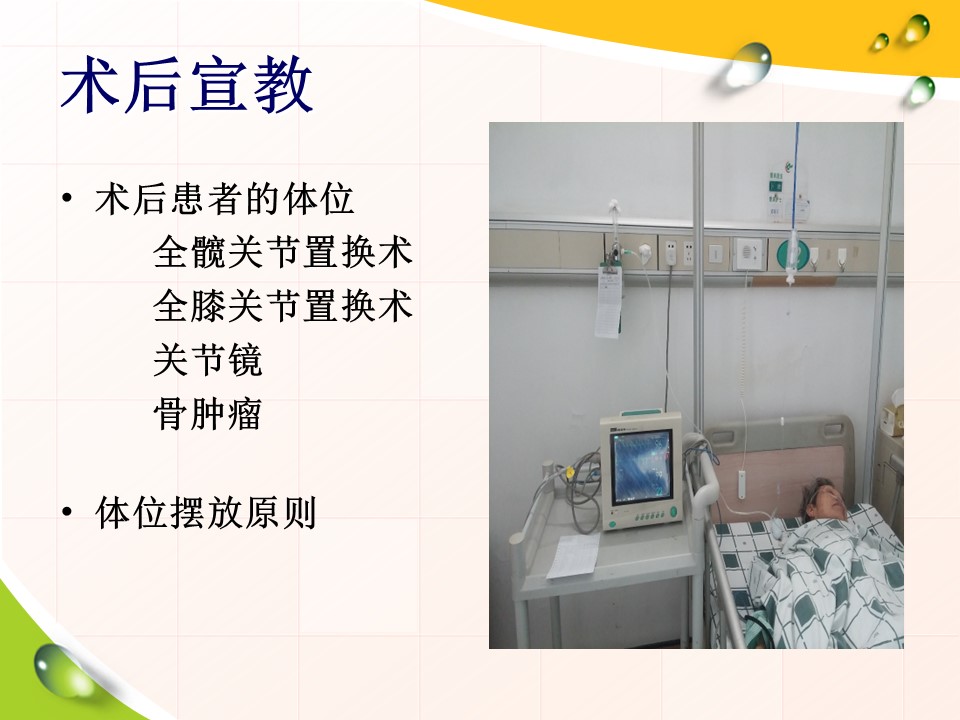 术后宣教

• 术后患者的体位

全髋关节置换术

全膝关节置换术

关节镜

骨肿瘤

• 体位摆放原则